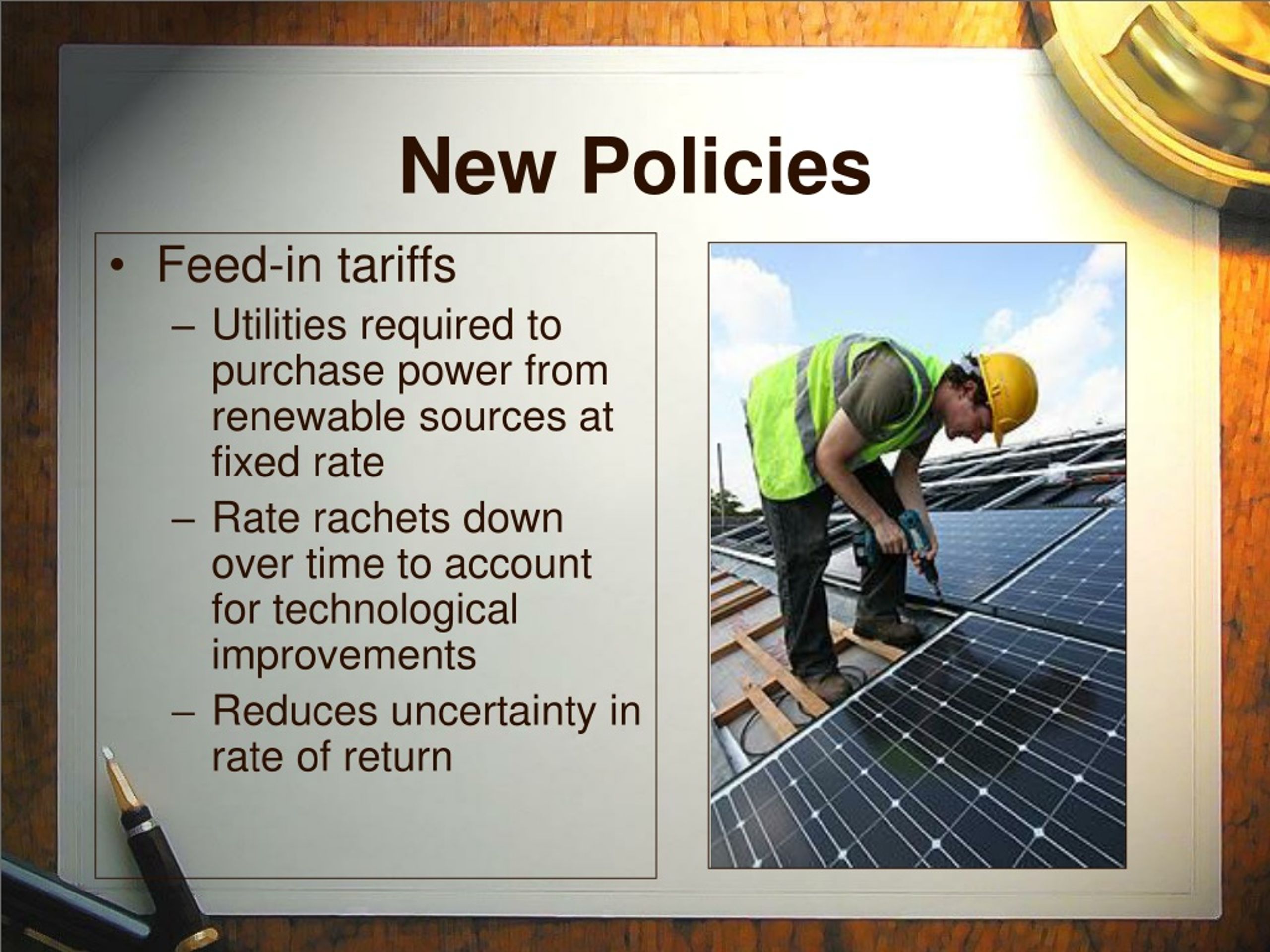 New Policies

• Feed-in tariffs
– Utilities required to purchase power from renewable sources at fixed rate
– Rate rachets down over time to account for technological improvements
– Reduces uncertainty in rate of return